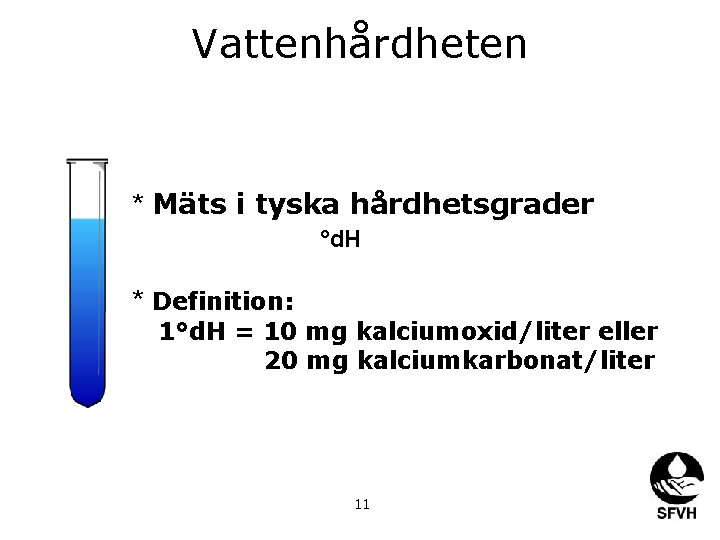 Vattenhårdheten

* Mäts i tyska hårdhetsgrader
°dH

* Definition:
1°dH = 10 mg kalciumoxid/liter eller
20 mg kalciumkarbonat/liter

11

SFVH